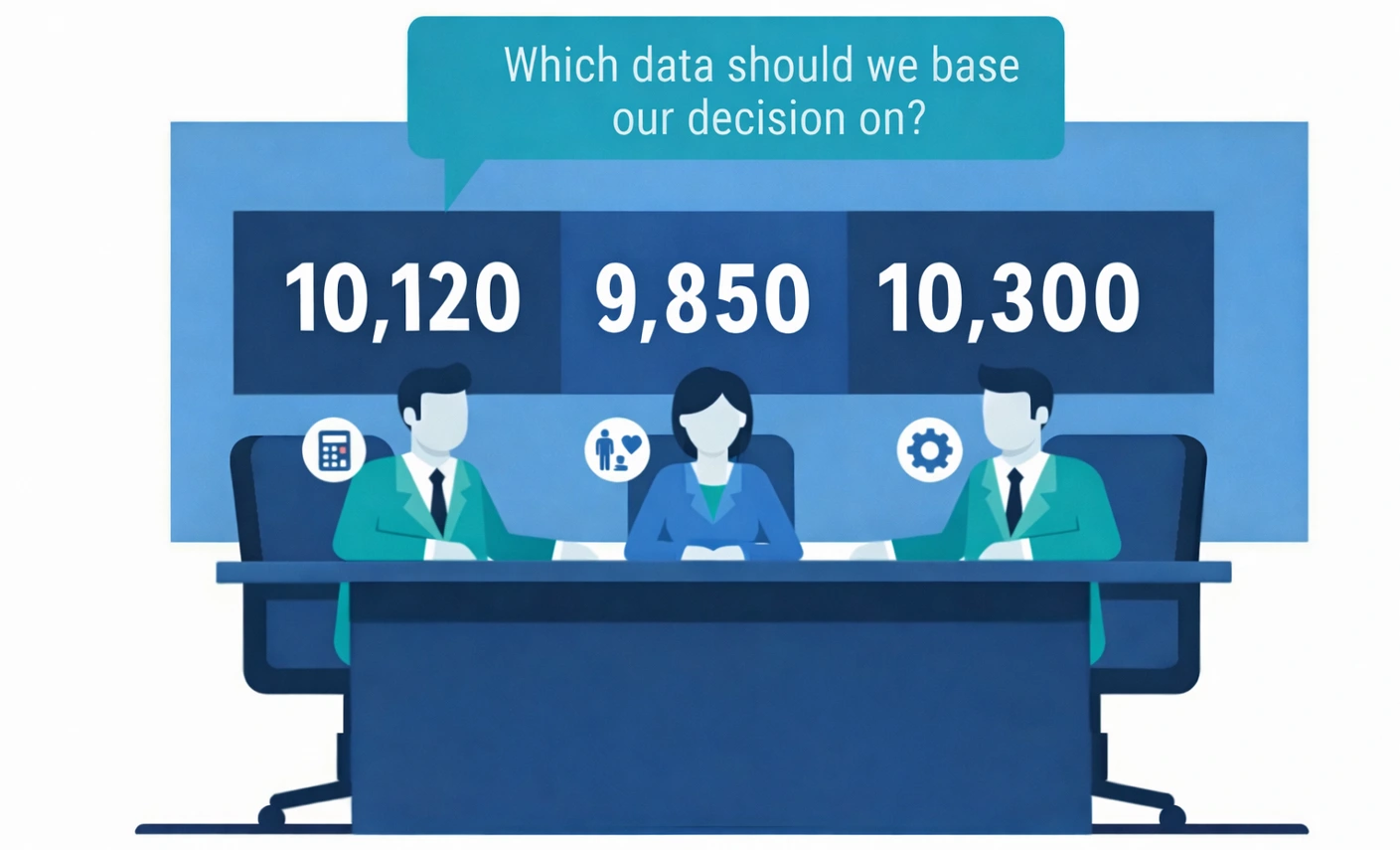 Which data should we base our decision on?

10,120

9,850

10,300